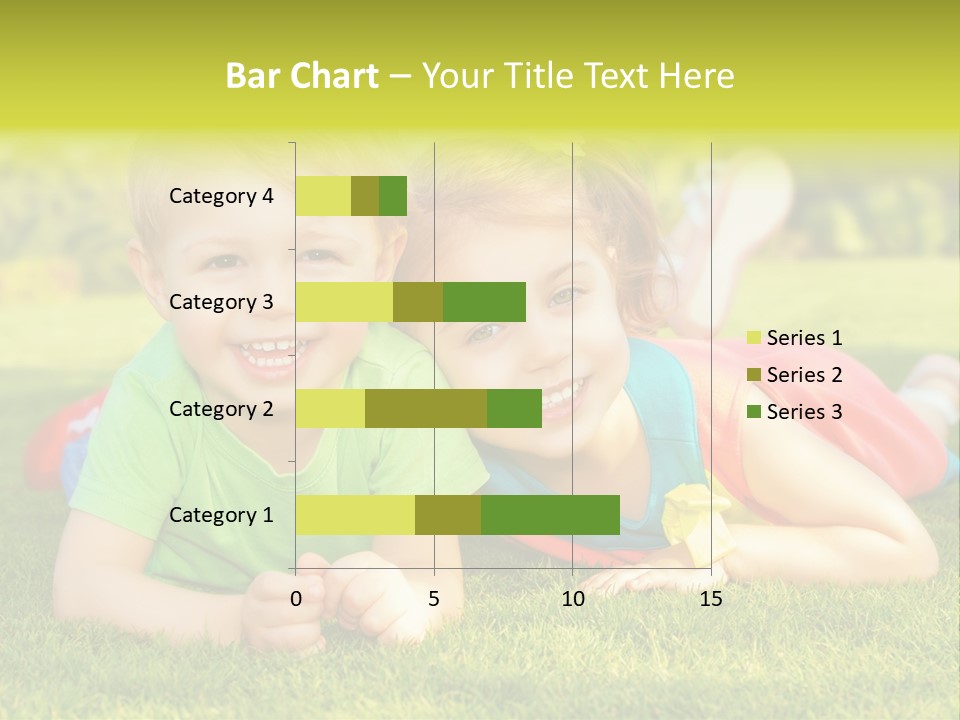 Bar Chart – Your Title Text Here

Category 4
Category 3
Category 2
Category 1

0
5
10
15

Series 1
Series 2
Series 3